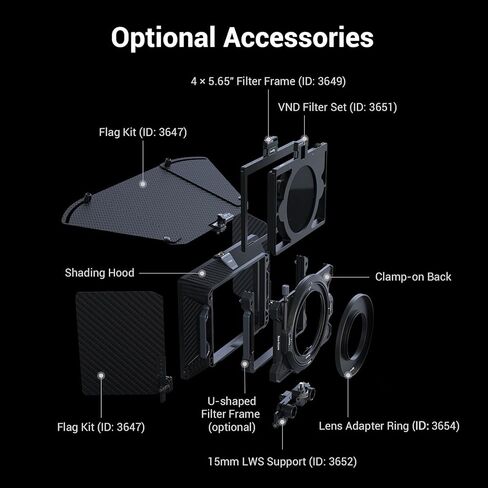 Optional Accessories

4 × 5.65" Filter Frame (ID: 3649)

VND Filter Set (ID: 3651)

Flag Kit (ID: 3647)

Shading Hood

Clamp-on Back

Flag Kit (ID: 3647)

U-shaped Filter Frame (optional)

Lens Adapter Ring (ID: 3654)

15mm LWS Support (ID: 3652)